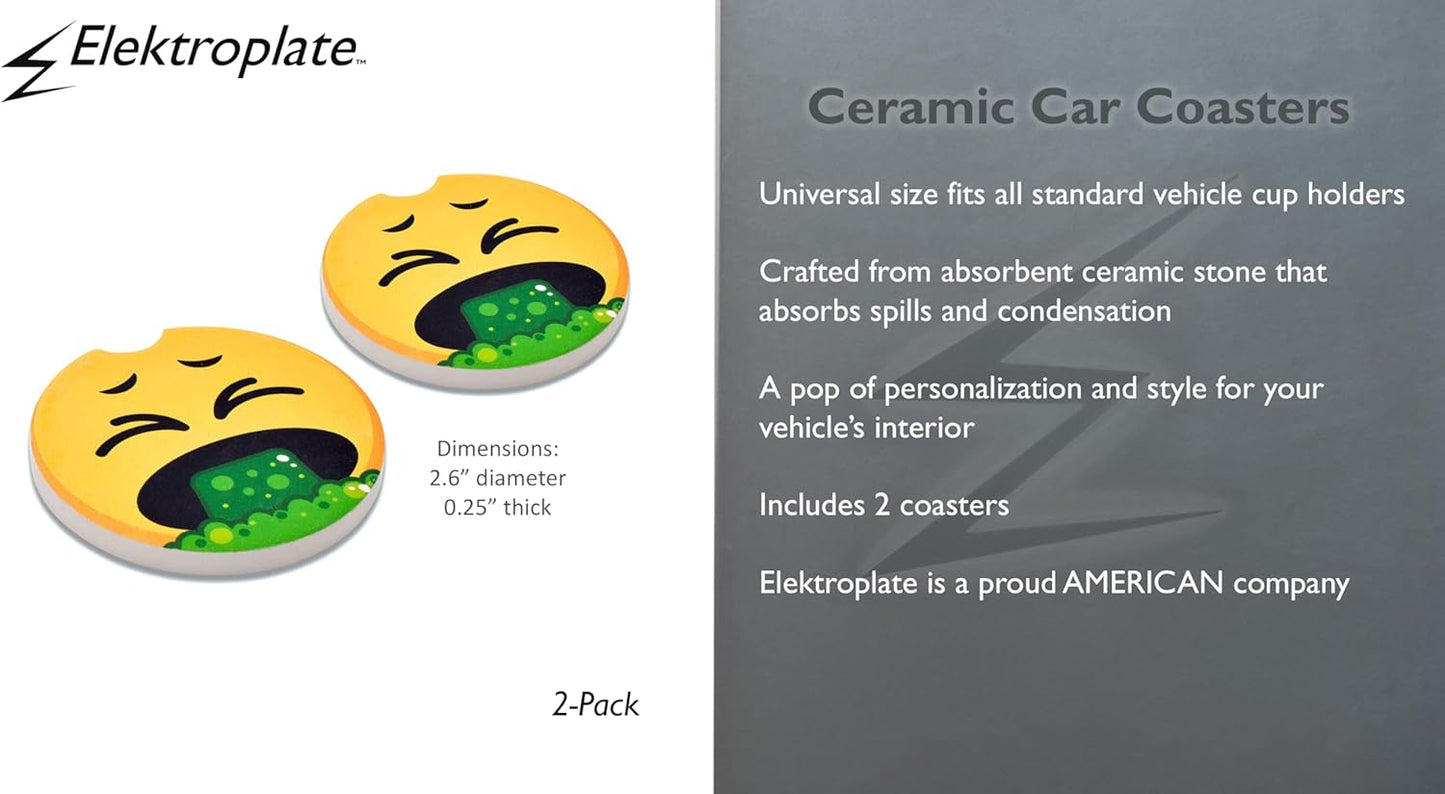 Elektroplate™

Dimensions:
2.6” diameter
0.25” thick

2-Pack

Ceramic Car Coasters

Universal size fits all standard vehicle cup holders

Crafted from absorbent ceramic stone that absorbs spills and condensation

A pop of personalization and style for your vehicle’s interior

Includes 2 coasters

Elektroplate is a proud AMERICAN company